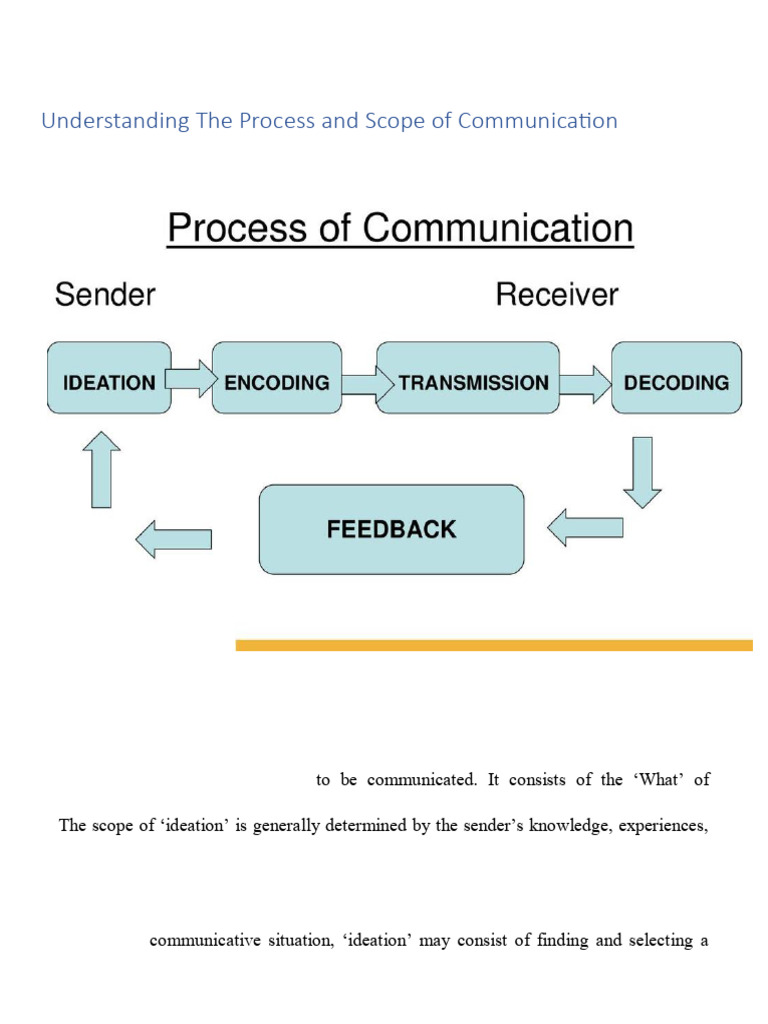 Understanding The Process and Scope of Communication

Process of Communication

Sender

Receiver

IDEATION

ENCODING

TRANSMISSION

DECODING

FEEDBACK

to be communicated. It consists of the 'What' of

The scope of 'ideation' is generally determined by the sender's knowledge, experiences,

communicative situation, 'ideation' may consist of finding and selecting a